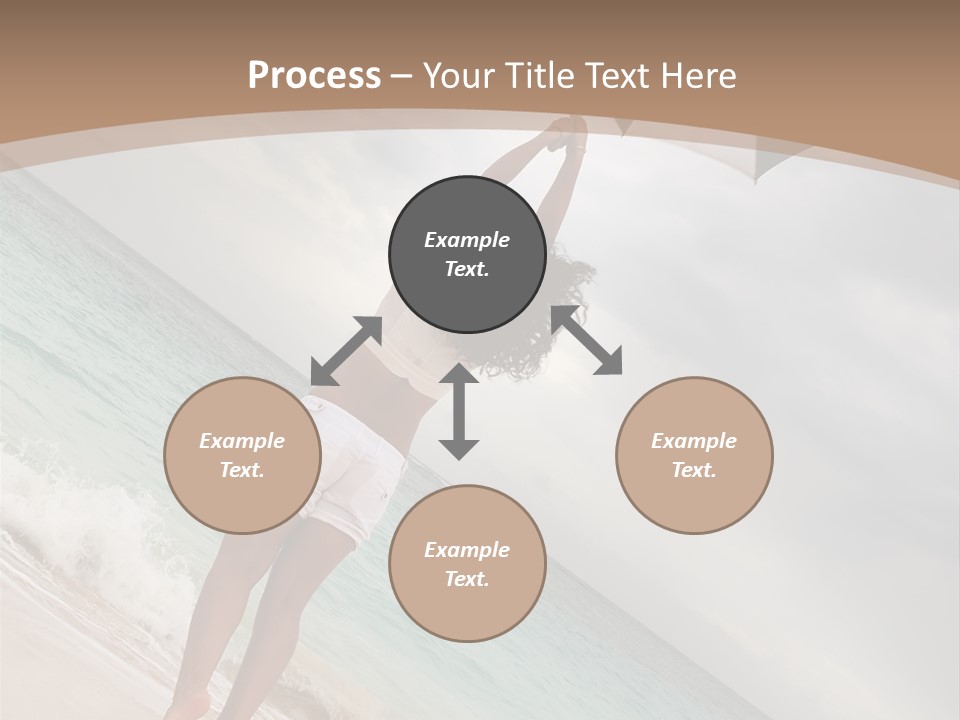 Process – Your Title Text Here

Example Text.

Example Text.

Example Text.

Example Text.